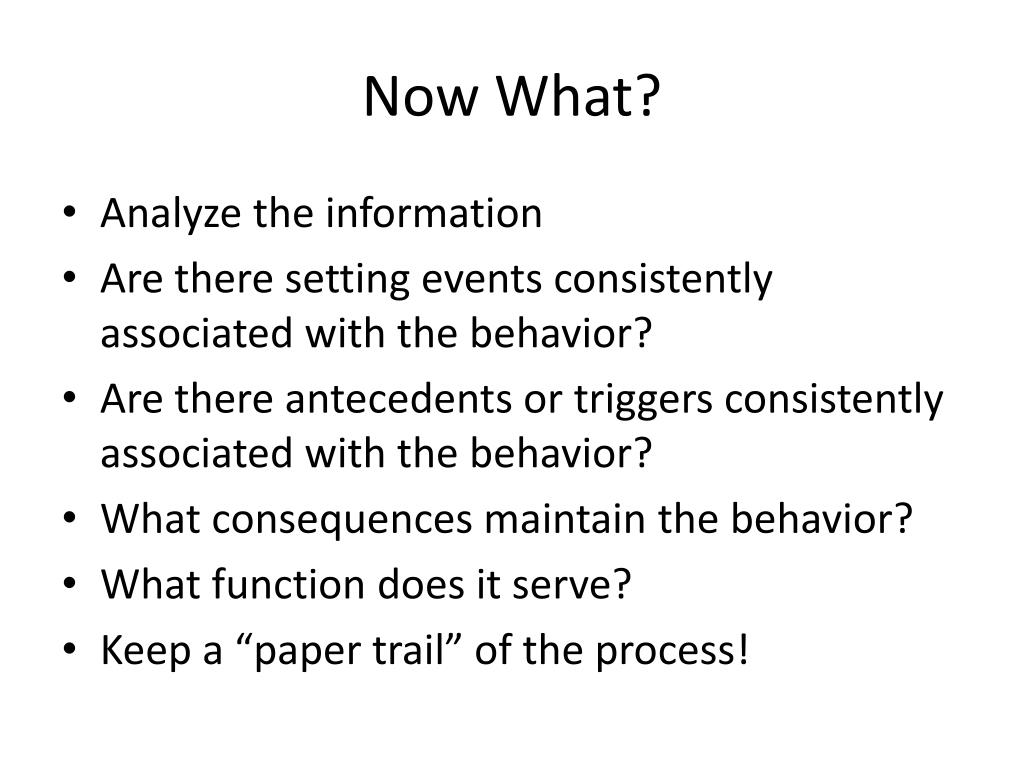 Now What?

• Analyze the information
• Are there setting events consistently associated with the behavior?
• Are there antecedents or triggers consistently associated with the behavior?
• What consequences maintain the behavior?
• What function does it serve?
• Keep a “paper trail” of the process!